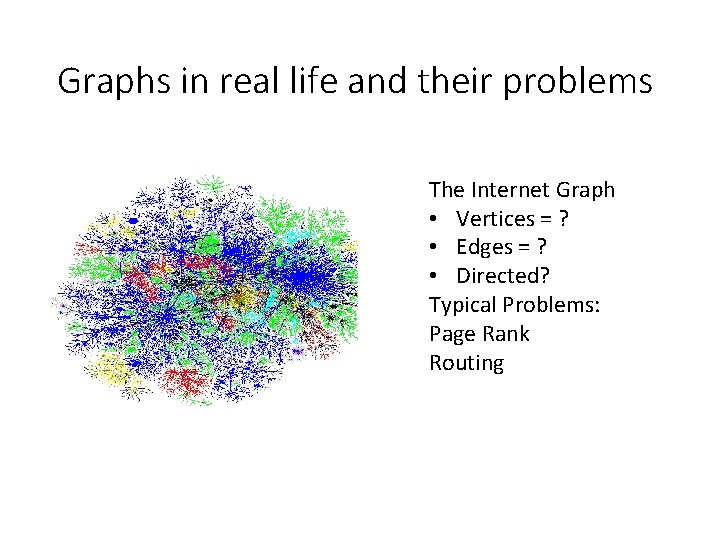 Graphs in real life and their problems

The Internet Graph
• Vertices = ?
• Edges = ?
• Directed?
Typical Problems:
Page Rank
Routing